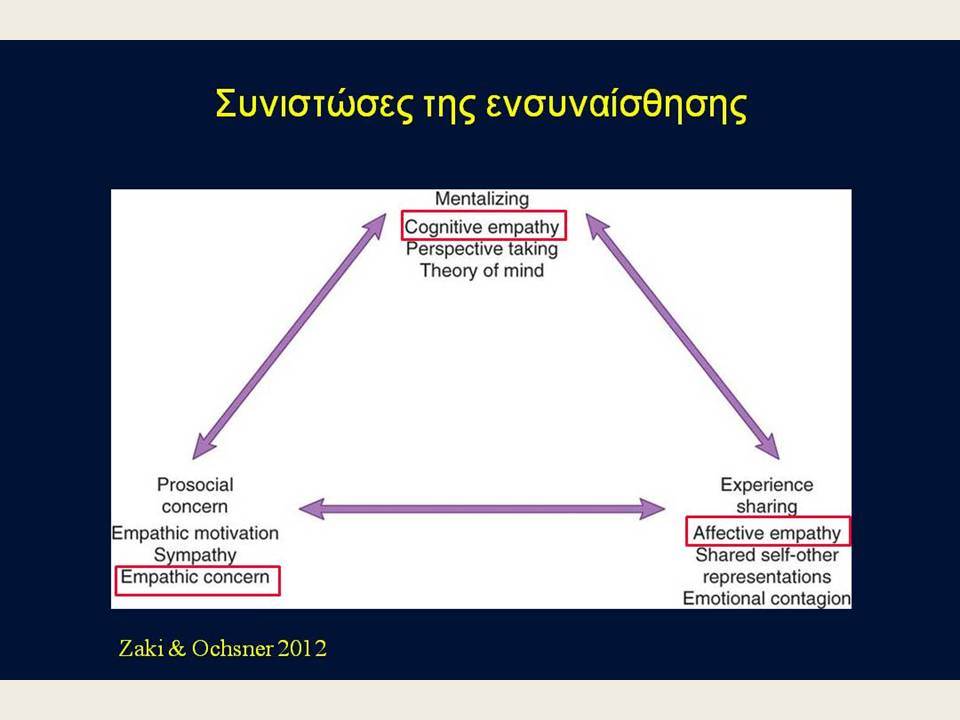 Συνιστώσες της ενσυναίσθησης

Mentalizing
Cognitive empathy
Perspective taking
Theory of mind

Prosocial concern
Empathic motivation
Sympathy
Empathic concern

Experience sharing
Affective empathy
Shared self-other representations
Emotional contagion

Zaki & Ochsner 2012